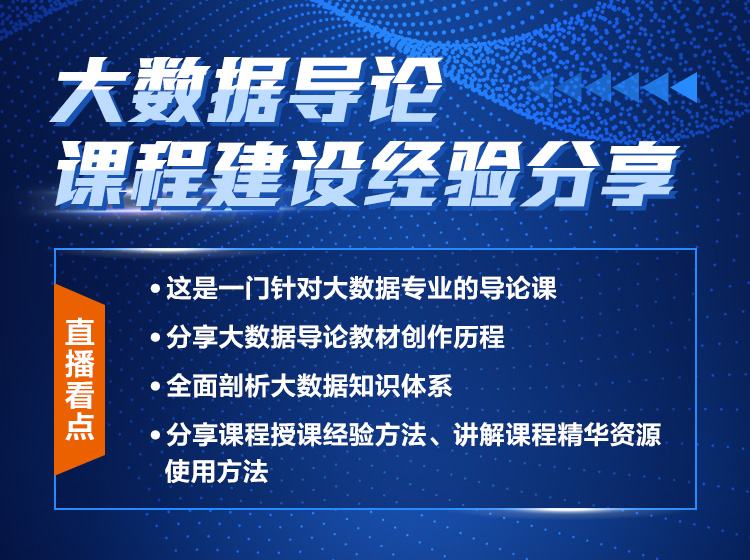 大数据导论
课程建设经验分享

直播看点

• 这是一门针对大数据专业的导论课

• 分享大数据导论教材创作历程

• 全面剖析大数据知识体系

• 分享课程授课经验方法、讲解课程精华资源使用方法